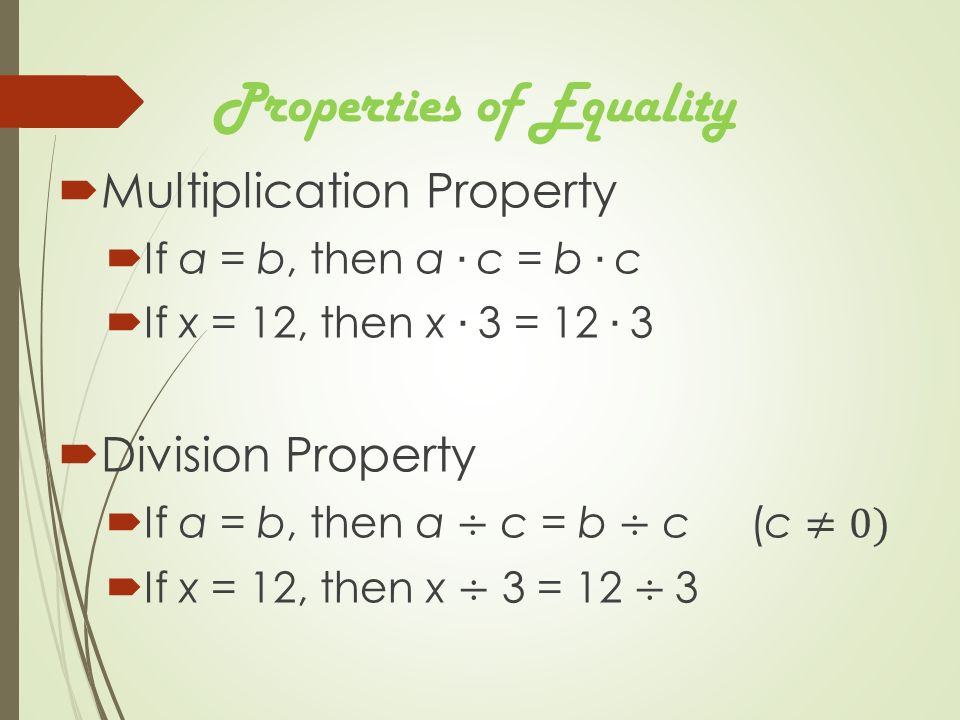 Properties of Equality

Multiplication Property

If $a = b$, then $a \cdot c = b \cdot c$

If $x = 12$, then $x \cdot 3 = 12 \cdot 3$

Division Property

If $a = b$, then $a \div c = b \div c$ $(c \neq 0)$

If $x = 12$, then $x \div 3 = 12 \div 3$